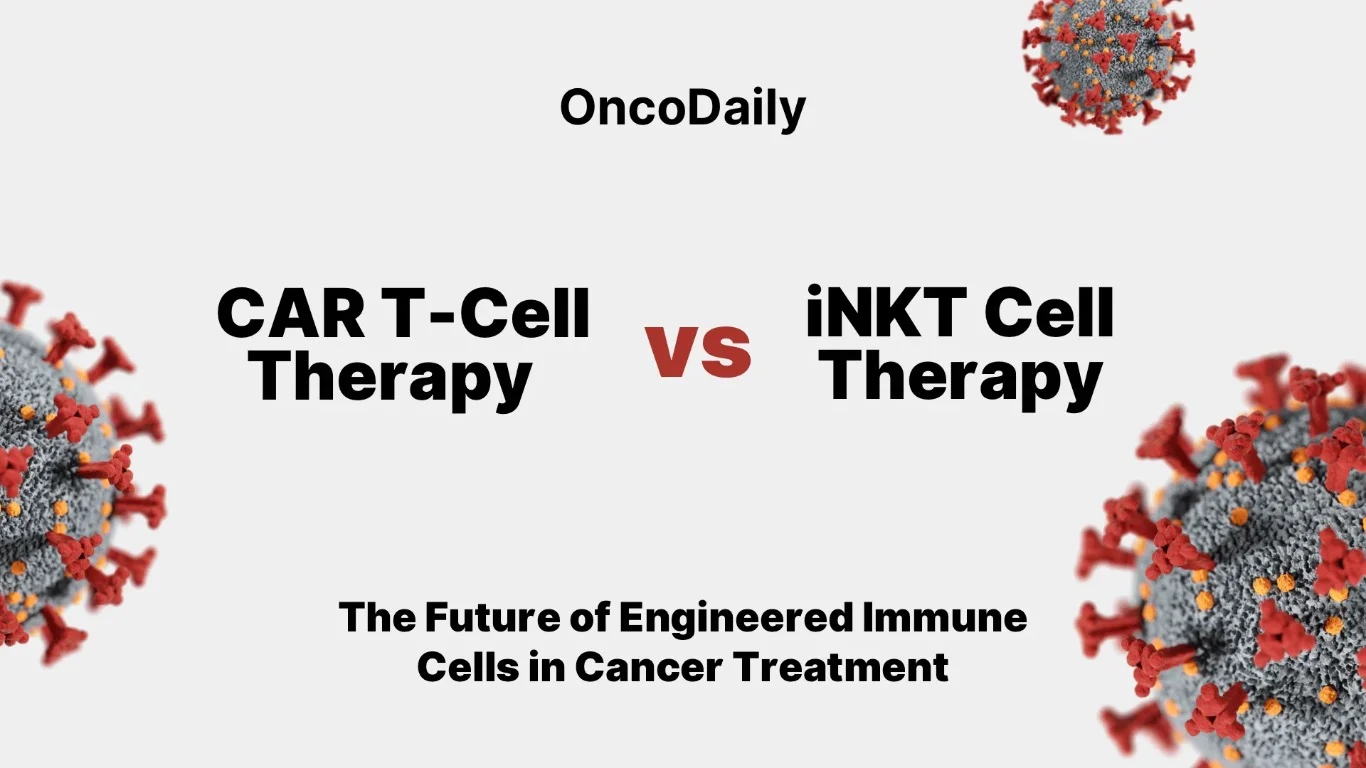 OncoDaily

CAR T-Cell Therapy

vs

iNKT Cell Therapy

The Future of Engineered Immune Cells in Cancer Treatment